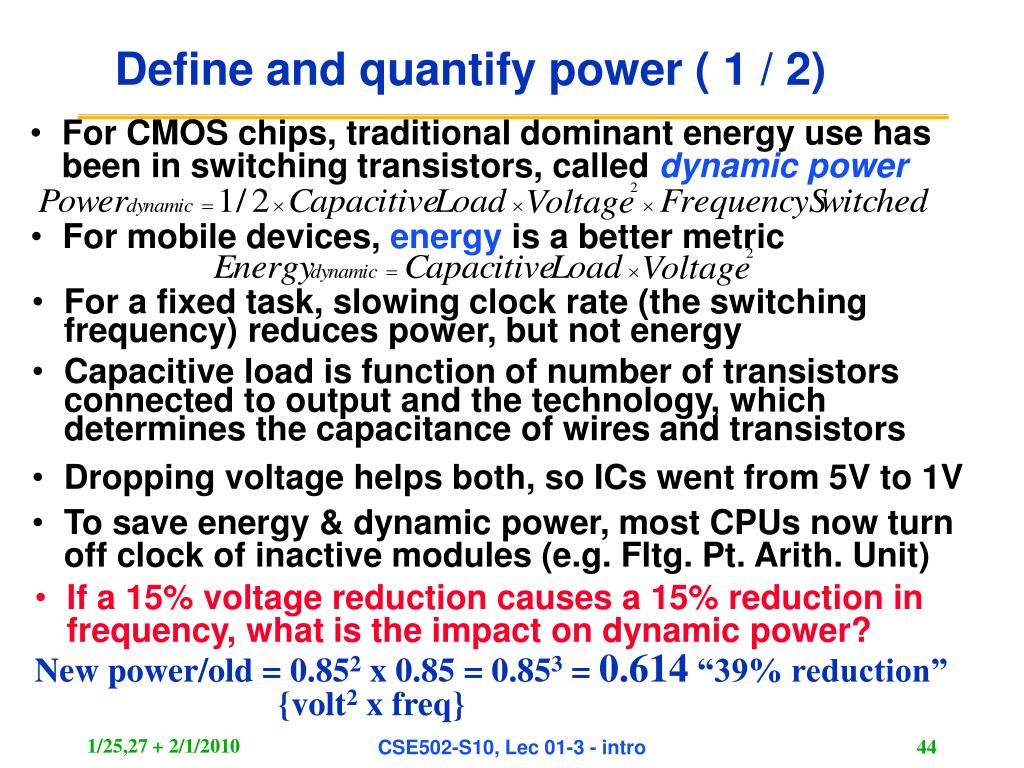 Define and quantify power ( 1 / 2)

• For CMOS chips, traditional dominant energy use has been in switching transistors, called dynamic power

$Power_{dynamic} = 1/2 \times CapacitiveLoad \times Voltage^2 \times FrequencySwitched$

• For mobile devices, energy is a better metric

$Energy_{dynamic} = CapacitiveLoad \times Voltage^2$

• For a fixed task, slowing clock rate (the switching frequency) reduces power, but not energy

• Capacitive load is function of number of transistors connected to output and the technology, which determines the capacitance of wires and transistors

• Dropping voltage helps both, so ICs went from 5V to 1V

• To save energy & dynamic power, most CPUs now turn off clock of inactive modules (e.g. Fltg. Pt. Arith. Unit)

• If a 15% voltage reduction causes a 15% reduction in frequency, what is the impact on dynamic power?

New power/old = $0.85^2$ x 0.85 = $0.85^3$ = 0.614 “39% reduction”
{volt$^2$ x freq}

1/25,27 + 2/1/2010

CSE502-S10, Lec 01-3 - intro

44